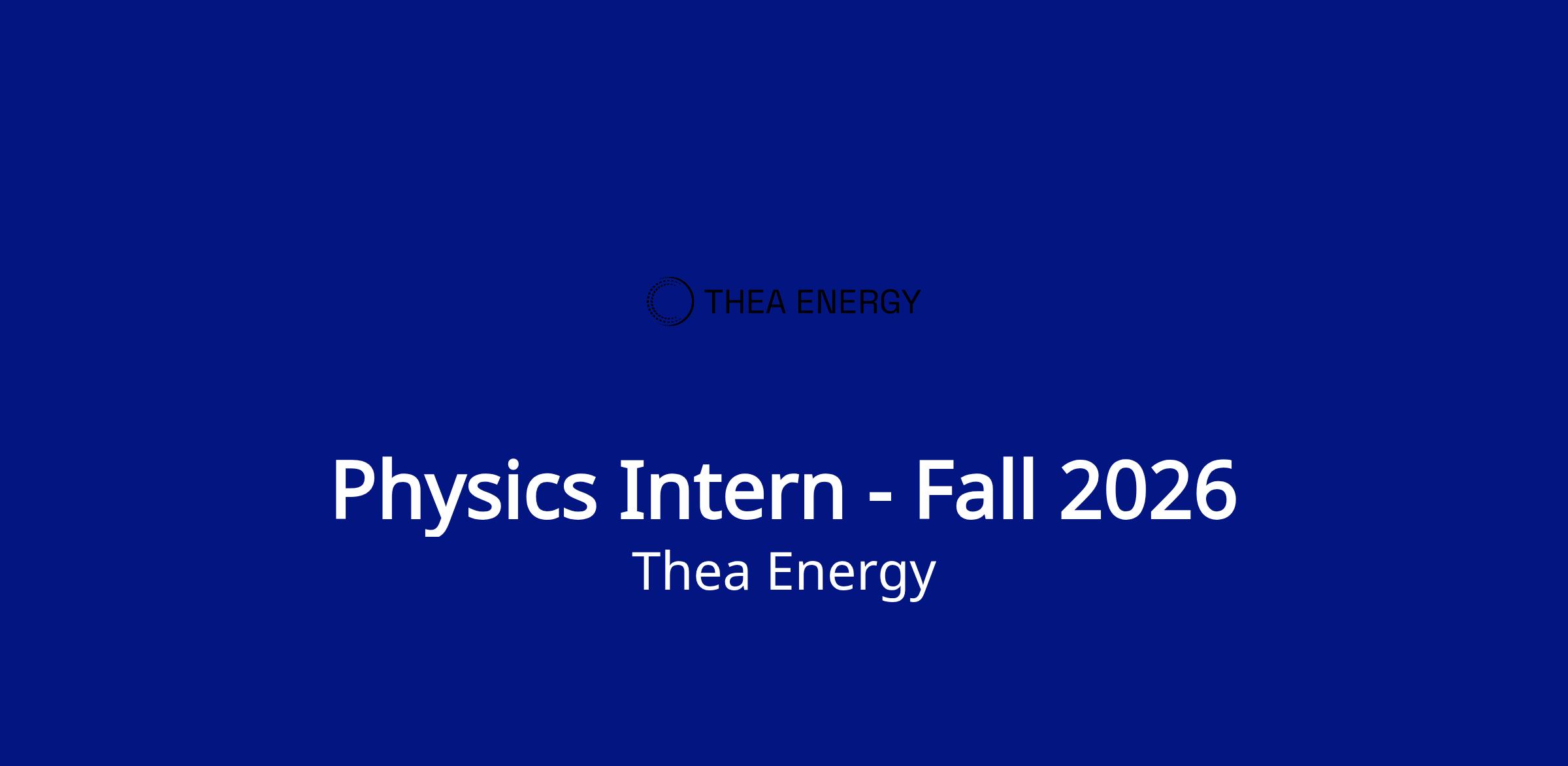 THEA ENERGY

Physics Intern - Fall 2026

Thea Energy